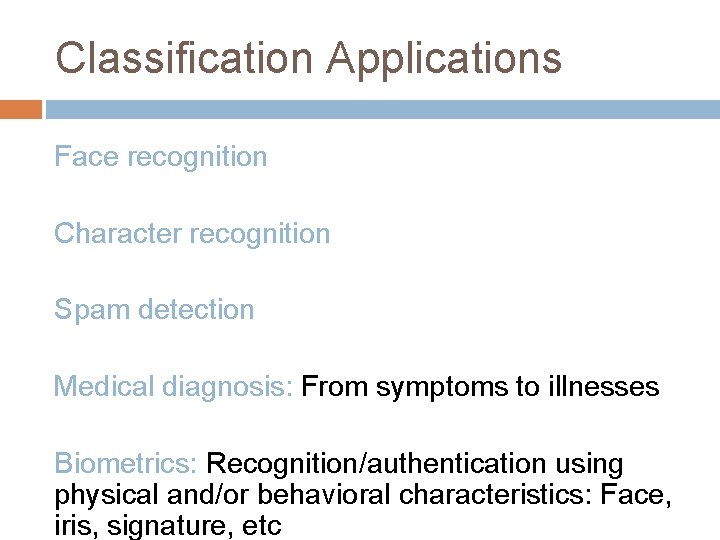 Classification Applications

Face recognition

Character recognition

Spam detection

Medical diagnosis: From symptoms to illnesses

Biometrics: Recognition/authentication using physical and/or behavioral characteristics: Face, iris, signature, etc